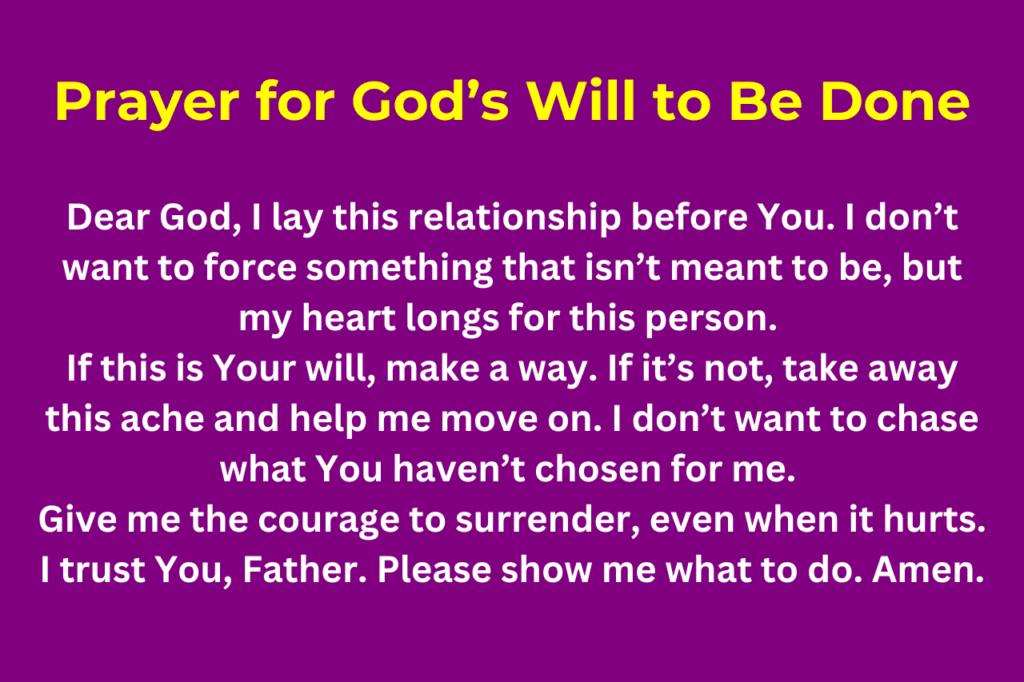 Prayer for God’s Will to Be Done

Dear God, I lay this relationship before You. I don’t want to force something that isn’t meant to be, but my heart longs for this person.
If this is Your will, make a way. If it’s not, take away this ache and help me move on. I don’t want to chase what You haven’t chosen for me.
Give me the courage to surrender, even when it hurts. I trust You, Father. Please show me what to do. Amen.